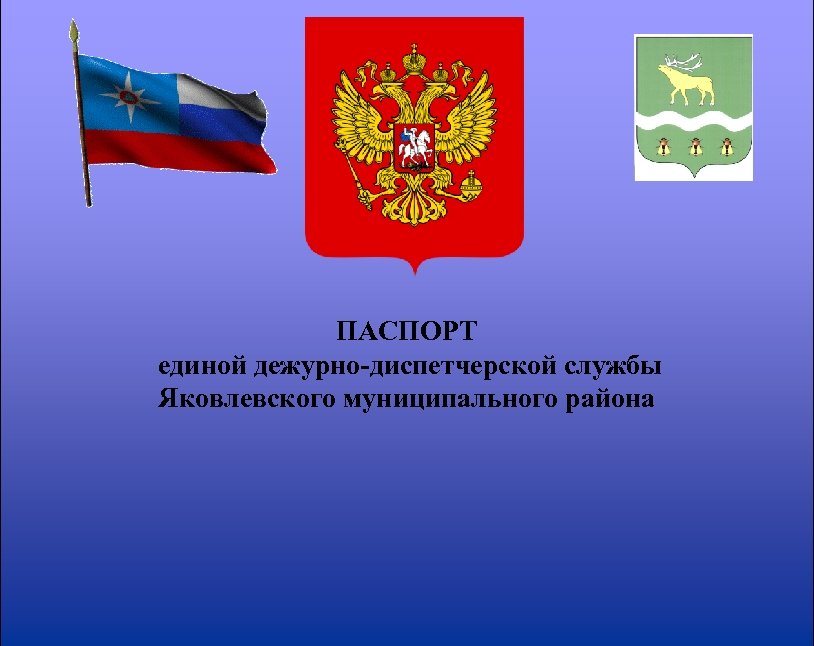 ПАСПОРТ
единой дежурно-диспетчерской службы Яковлевского муниципального района